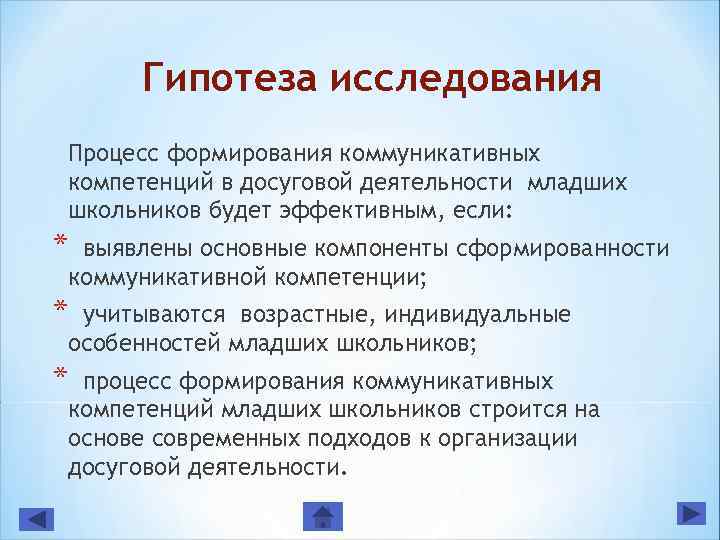 Гипотеза исследования

Процесс формирования коммуникативных компетенций в досуговой деятельности младших школьников будет эффективным, если:

* выявлены основные компоненты сформированности коммуникативной компетенции;

* учитываются возрастные, индивидуальные особенностей младших школьников;

* процесс формирования коммуникативных компетенций младших школьников строится на основе современных подходов к организации досуговой деятельности.